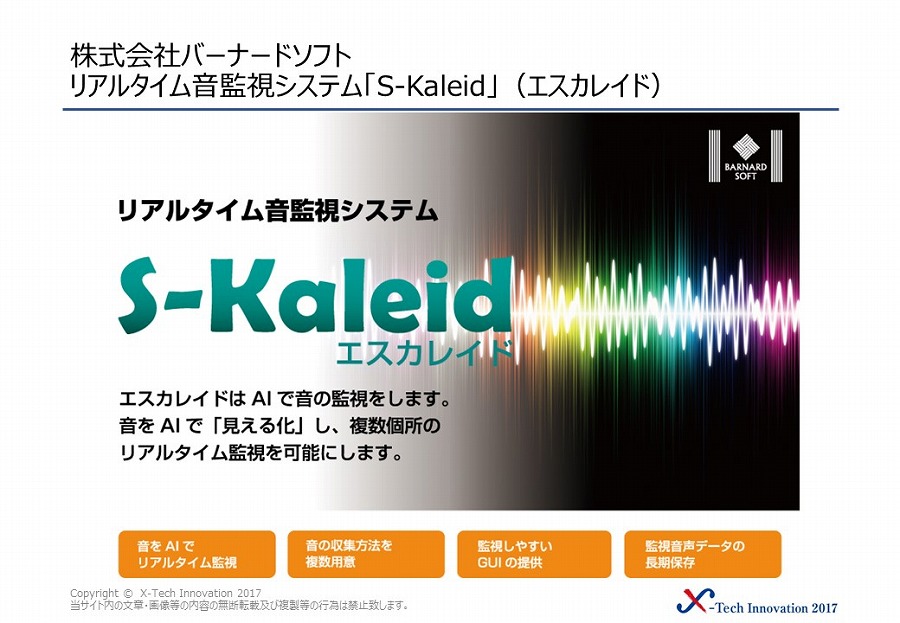 株式会社バーナードソフト
リアルタイム音監視システム「S-Kaleid」（エスカレイド）

BARNARD SOFT

リアルタイム音監視システム

S-Kaleid
エスカレイド

エスカレイドは AI で音の監視をします。
音を AI で「見える化」し、複数個所の
リアルタイム監視を可能にします。

音を AI で
リアルタイム監視

音の収集方法を
複数用意

監視しやすい
GUI の提供

監視音声データの
長期保存

Copyright © X-Tech Innovation 2017
当サイト内の文章・画像等の内容の無断転載及び複製等の行為は禁止致します。

X-Tech Innovation 2017